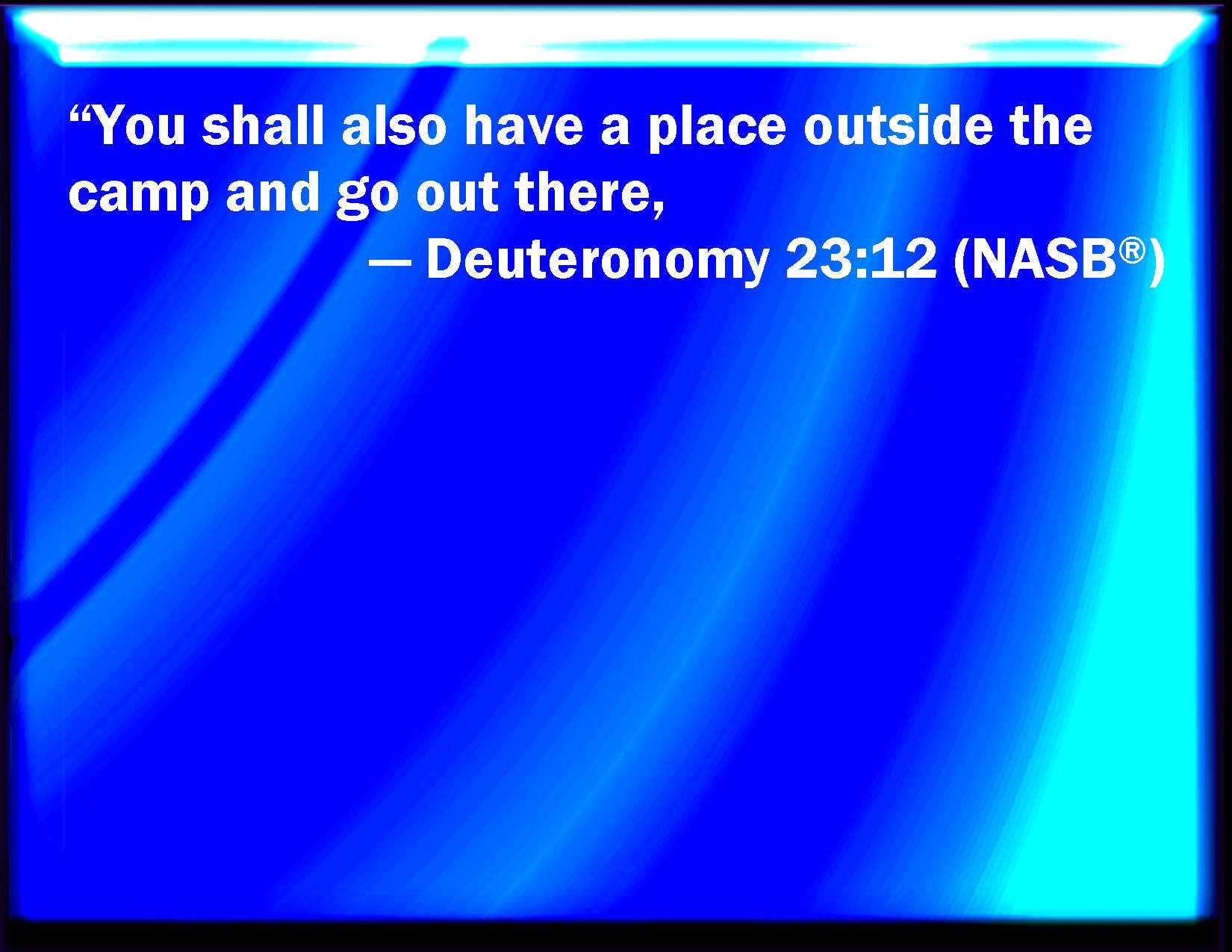 “You shall also have a place outside the camp and go out there,

— Deuteronomy 23:12 (NASB®)